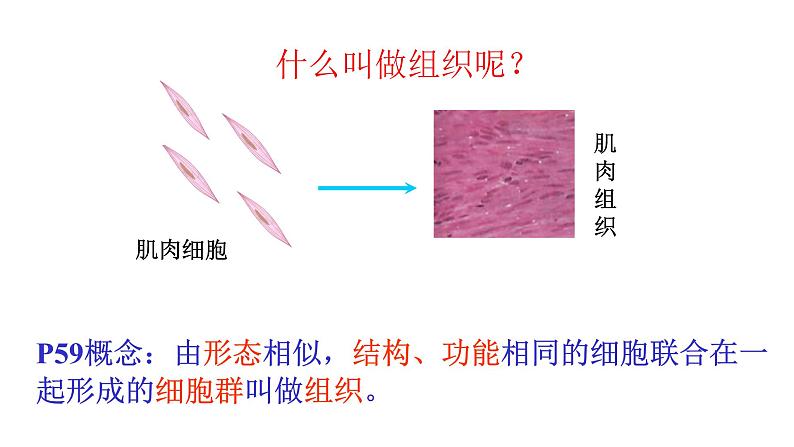 什么叫做组织呢？

肌肉细胞

肌肉组织

P59概念：由形态相似，结构、功能相同的细胞联合在一起形成的细胞群叫做组织。